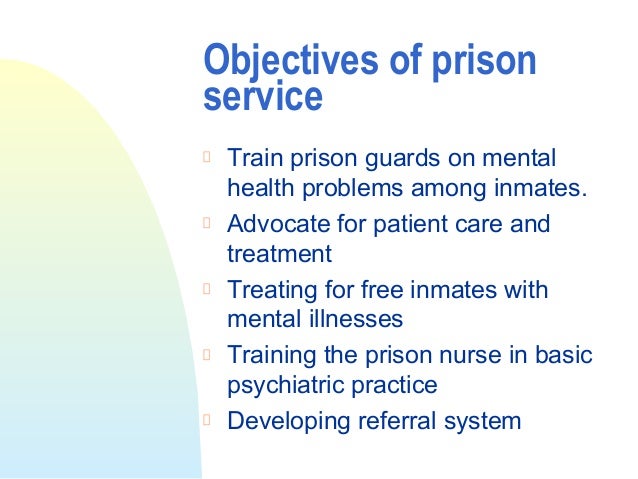 Objectives of prison service

- Train prison guards on mental health problems among inmates.
- Advocate for patient care and treatment
- Treating for free inmates with mental illnesses
- Training the prison nurse in basic psychiatric practice
- Developing referral system